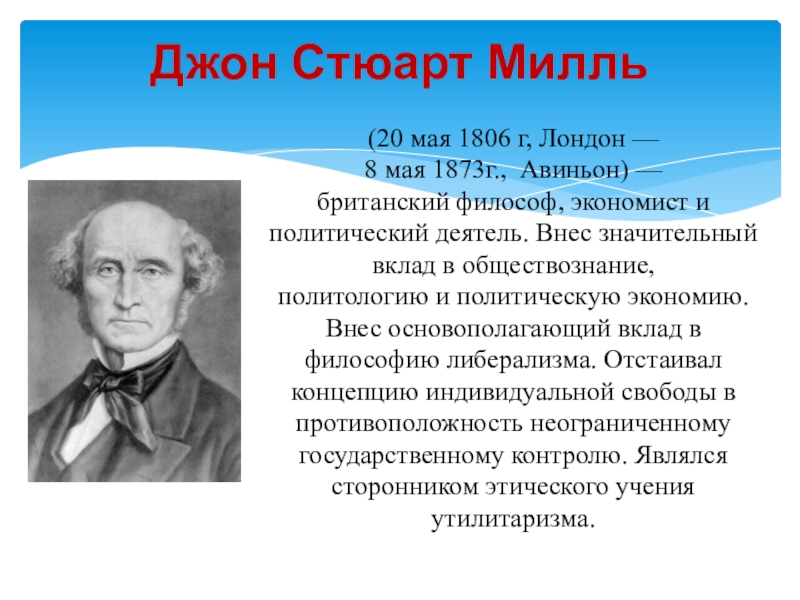 Джон Стюарт Милль

(20 мая 1806 г, Лондон — 8 мая 1873г., Авиньон) — британский философ, экономист и политический деятель. Внес значительный вклад в обществознание, политологию и политическую экономию. Внес основополагающий вклад в философию либерализма. Отстаивал концепцию индивидуальной свободы в противоположность неограниченному государственному контролю. Являлся сторонником этического учения утилитаризма.